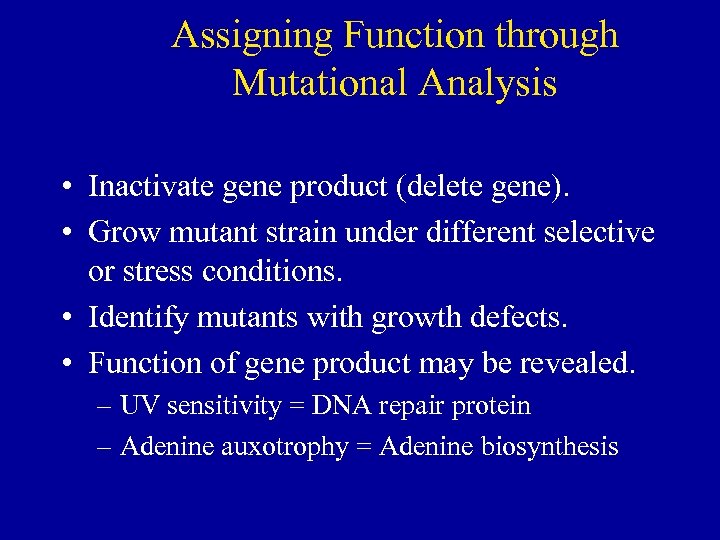 Assigning Function through Mutational Analysis

• Inactivate gene product (delete gene).
• Grow mutant strain under different selective or stress conditions.
• Identify mutants with growth defects.
• Function of gene product may be revealed.
– UV sensitivity = DNA repair protein
– Adenine auxotrophy = Adenine biosynthesis